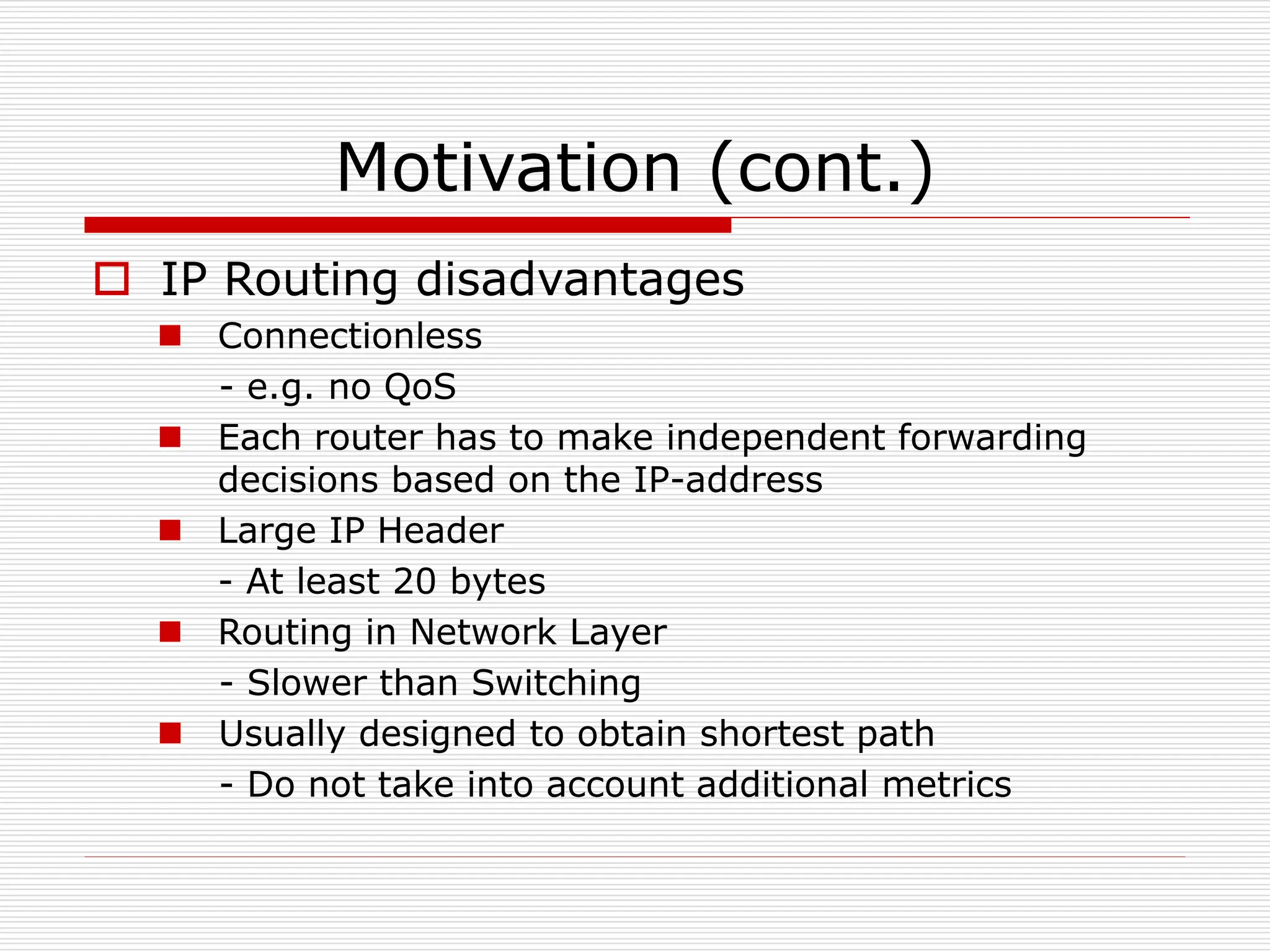 Motivation (cont.)

IP Routing disadvantages

Connectionless

- e.g. no QoS

Each router has to make independent forwarding decisions based on the IP-address

Large IP Header

- At least 20 bytes

Routing in Network Layer

- Slower than Switching

Usually designed to obtain shortest path

- Do not take into account additional metrics